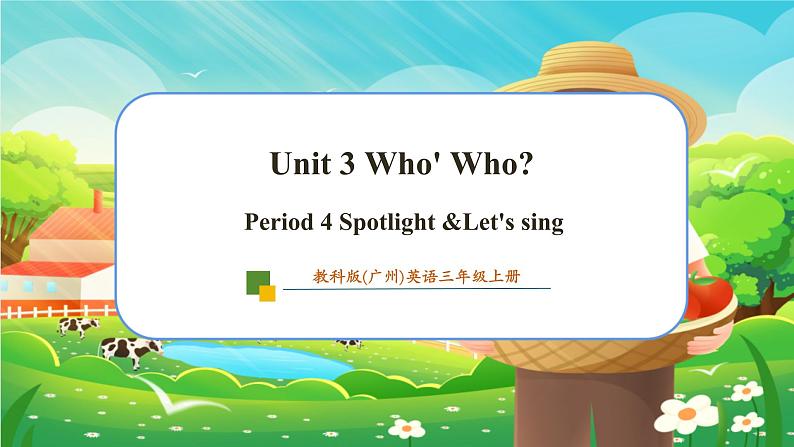 Unit 3 Who' Who?

Period 4 Spotlight &Let's sing

教科版(广州)英语三年级上册